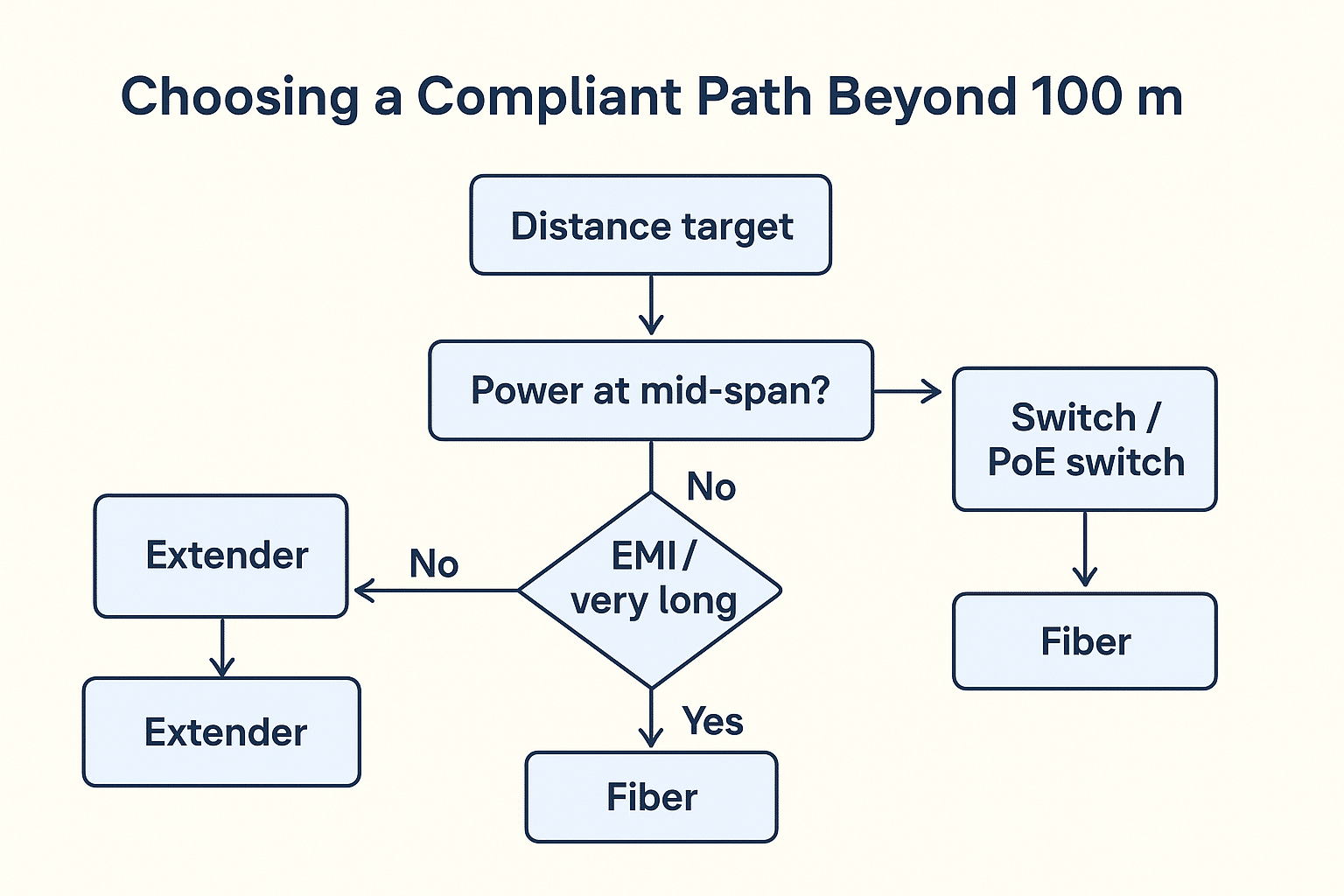 Choosing a Compliant Path Beyond 100 m

Distance target

Power at mid-span?

Switch / PoE switch

Fiber

No

EMI / very long

No

Extender

Extender

Yes

Fiber